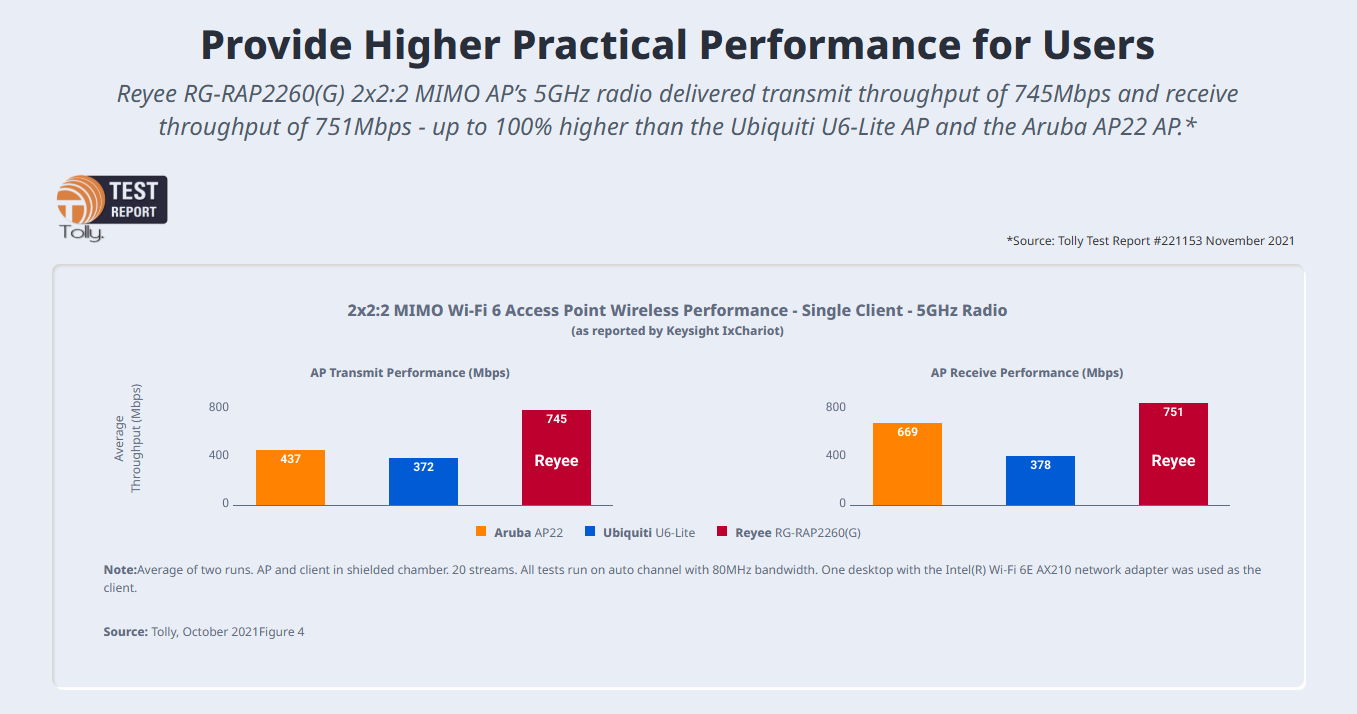 Provide Higher Practical Performance for Users

Reyee RG-RAP2260(G) 2x2:2 MIMO AP's 5GHz radio delivered transmit throughput of 745Mbps and receive throughput of 751Mbps - up to 100% higher than the Ubiquiti U6-Lite AP and the Aruba AP22 AP.*

TEST REPORT
Tolly.

*Source: Tolly Test Report #221153 November 2021

2x2:2 MIMO Wi-Fi 6 Access Point Wireless Performance - Single Client - 5GHz Radio
(as reported by Keysight IxChariot)

AP Transmit Performance (Mbps)

Average Throughput (Mbps)

800
400
0

437
372
745
Reyee

AP Receive Performance (Mbps)

800
400
0

669
378
751
Reyee

Aruba AP22 Ubiquiti U6-Lite Reyee RG-RAP2260(G)

Note:Average of two runs. AP and client in shielded chamber. 20 streams. All tests run on auto channel with 80MHz bandwidth. One desktop with the Intel(R) Wi-Fi 6E AX210 network adapter was used as the client.

Source: Tolly, October 2021Figure 4